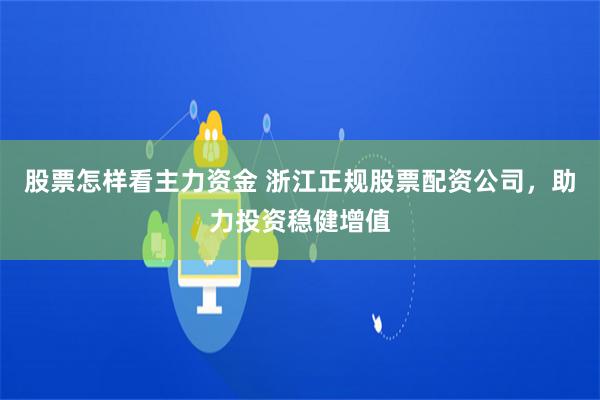 股票怎样看主力资金 浙江正规股票配资公司，助力投资稳健增值